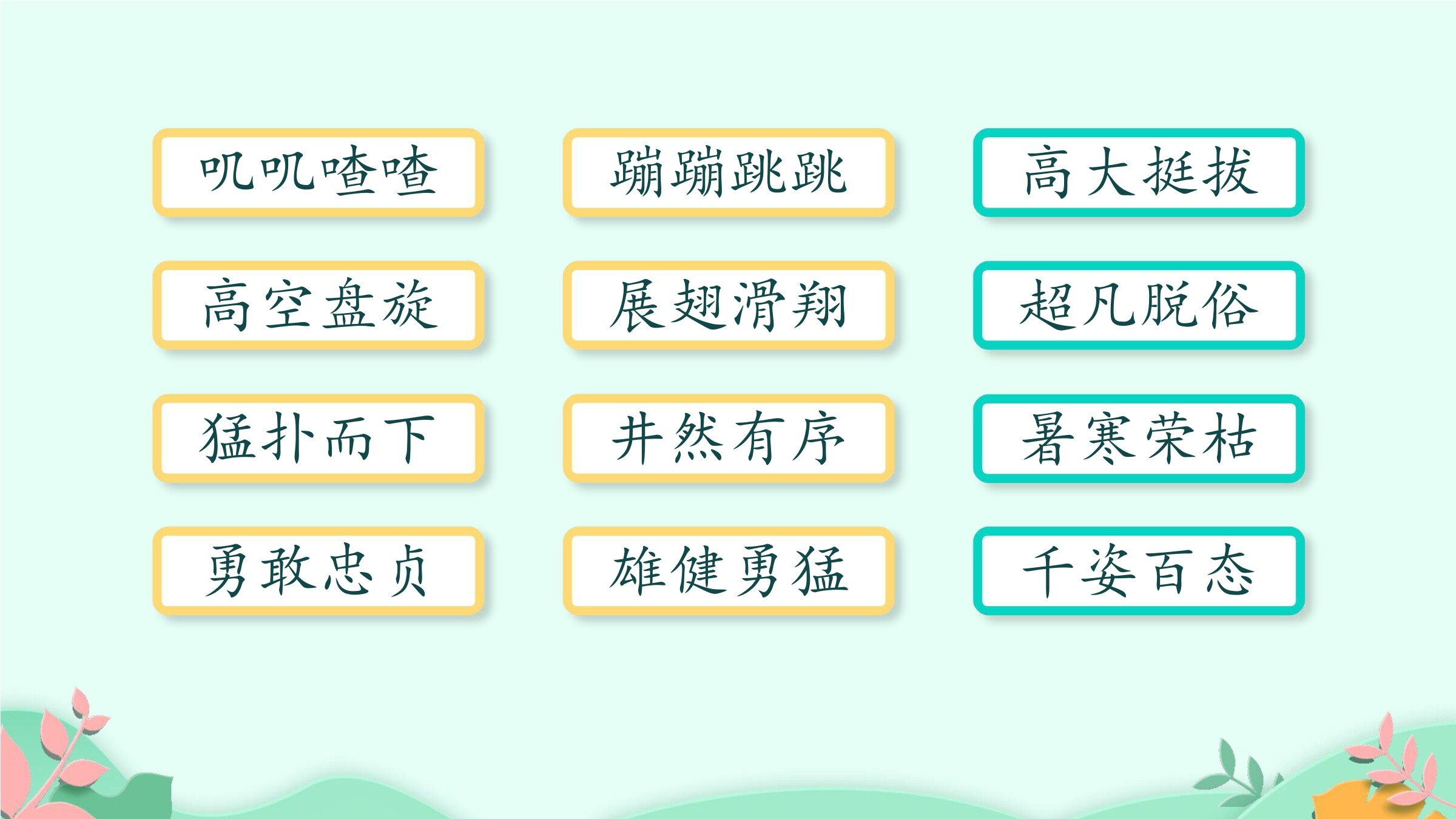 叽叽喳喳

蹦蹦跳跳

高大挺拔

高空盘旋

展翅滑翔

超凡脱俗

猛扑而下

井然有序

暑寒荣枯

勇敢忠贞

雄健勇猛

千姿百态